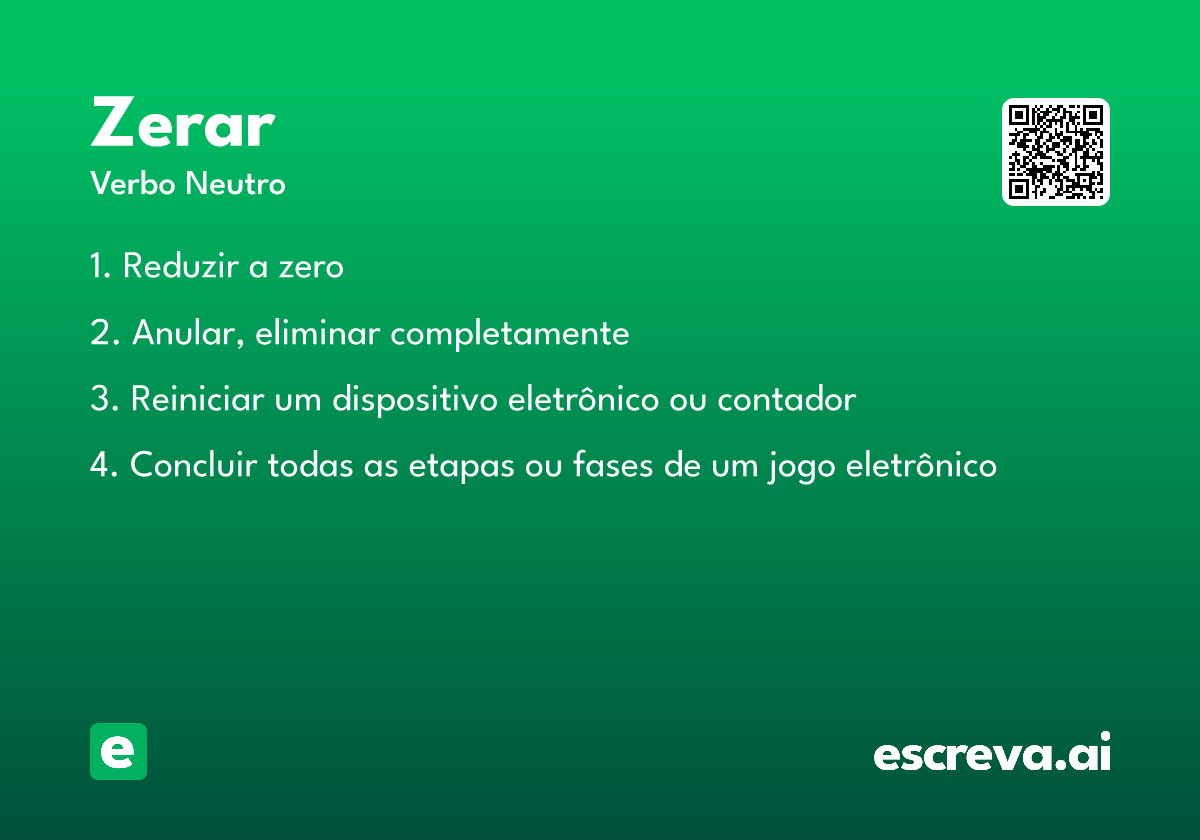 Zerar
Verbo Neutro

1. Reduzir a zero

2. Anular, eliminar completamente

3. Reiniciar um dispositivo eletrônico ou contador

4. Concluir todas as etapas ou fases de um jogo eletrônico

e

escreva.ai